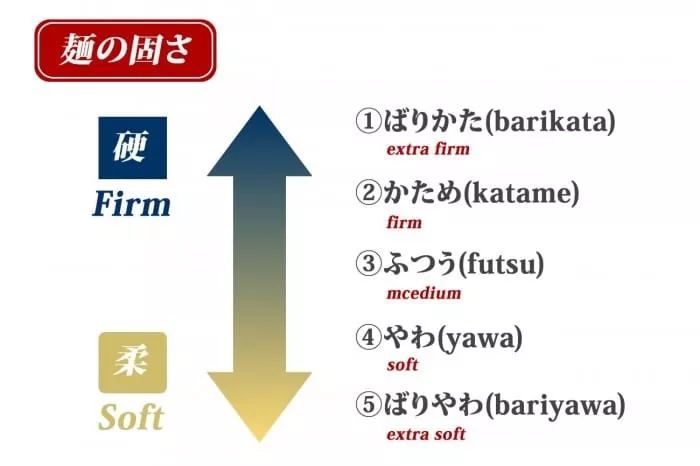 麺の固さ

硬
Firm

柔
Soft

①ばりかた(barikata)
extra firm

②かため(katame)
firm

③ふつう(futsu)
mcedium

④やわ(yawa)
soft

⑤ばりやわ(bariyawa)
extra soft